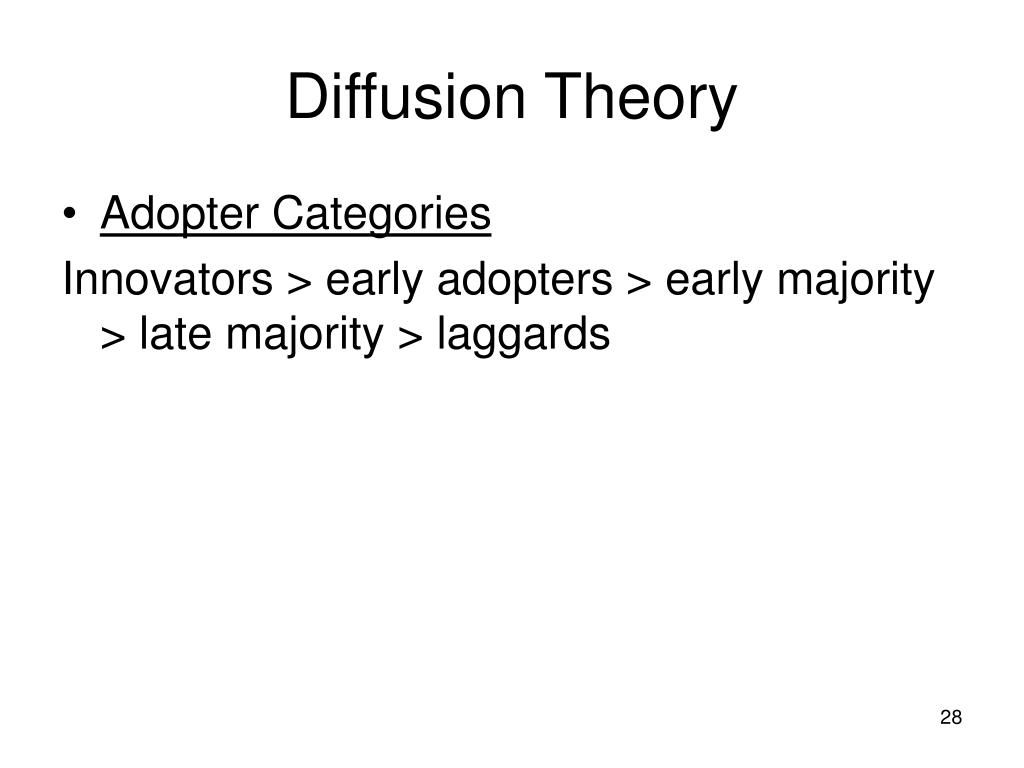 Diffusion Theory

• Adopter Categories

Innovators > early adopters > early majority > late majority > laggards

28